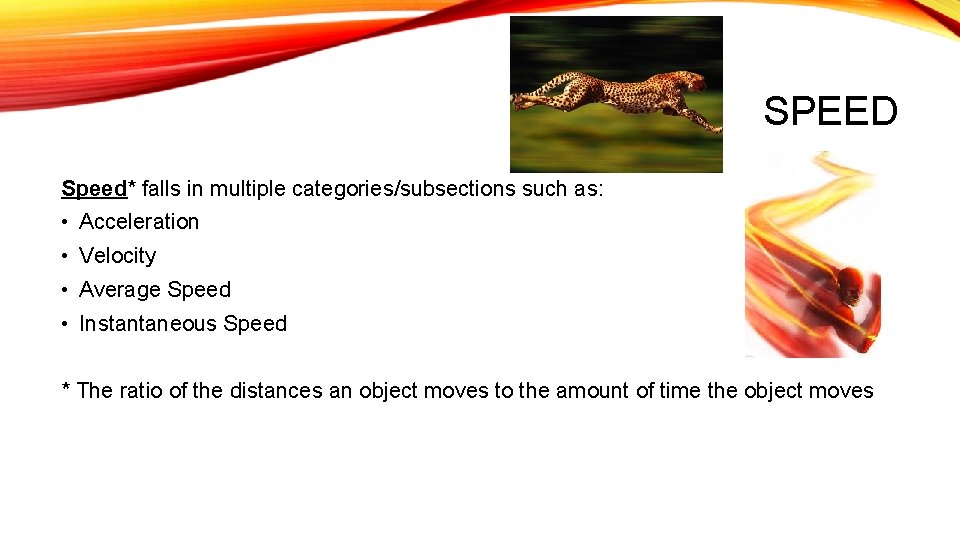 SPEED

Speed* falls in multiple categories/subsections such as:

• Acceleration
• Velocity
• Average Speed
• Instantaneous Speed

* The ratio of the distances an object moves to the amount of time the object moves